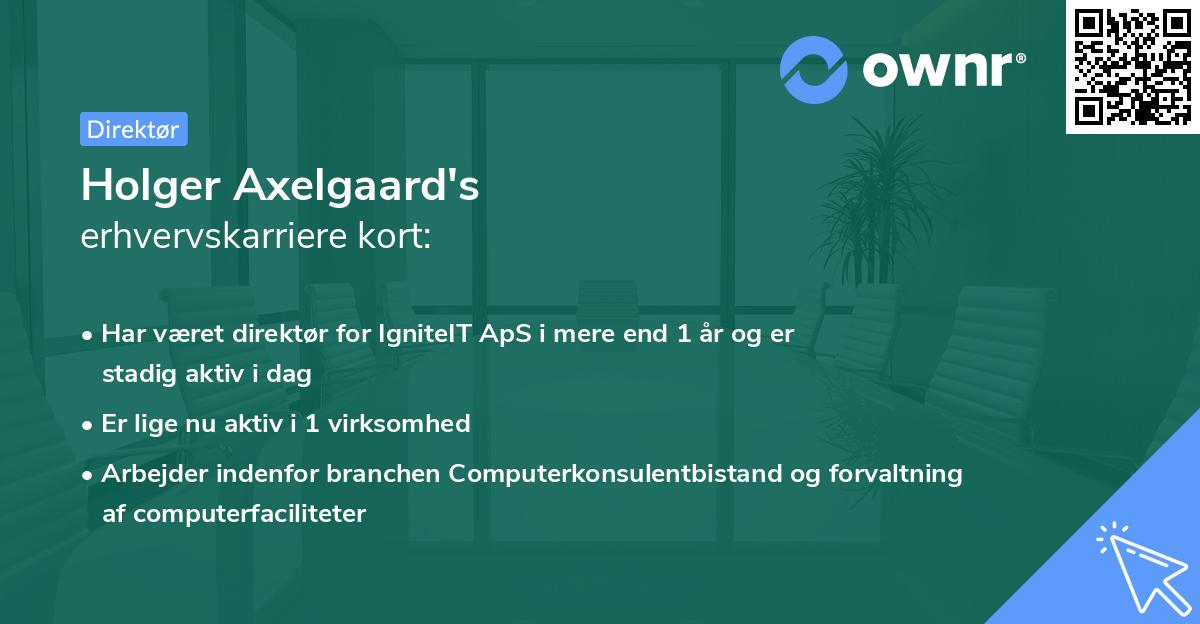 ownr®

Direktør

Holger Axelgaard's
erhvervskarriere kort:

• Har været direktør for IgniteIT ApS i mere end 1 år og er stadig aktiv i dag
• Er lige nu aktiv i 1 virksomhed
• Arbejder indenfor branchen Computerkonsulentbistand og forvaltning af computerfaciliteter